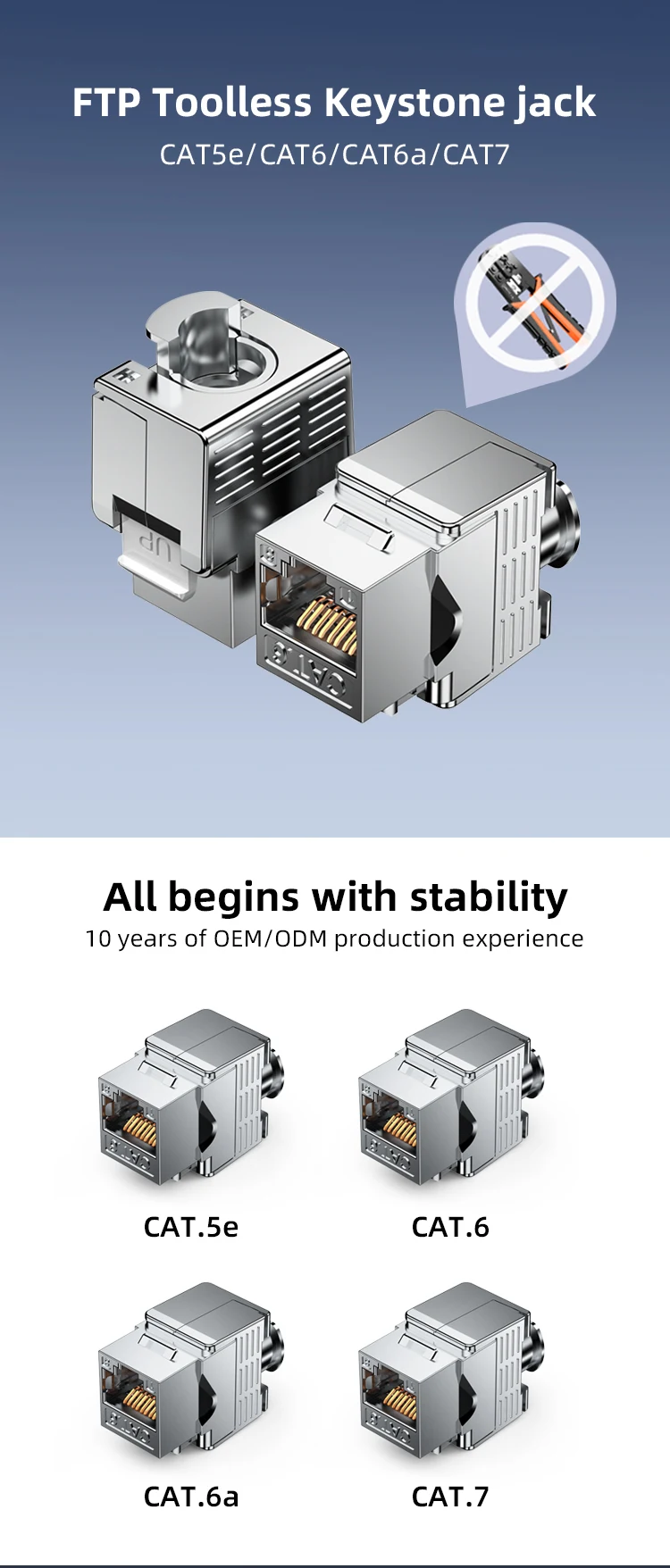 FTP Toolless Keystone jack
CAT5e/CAT6/CAT6a/CAT7

UP

CAT.6

All begins with stability
10 years of OEM/ODM production experience

CAT.5e

CAT.6

CAT.6a

CAT.7